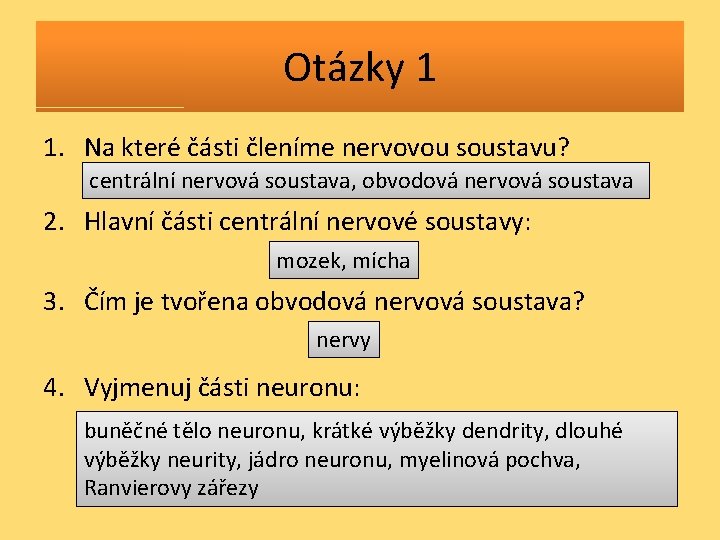 Otázky 1

1. Na které části členíme nervovou soustavu?

centrální nervová soustava, obvodová nervová soustava

2. Hlavní části centrální nervové soustavy:

mozek, mícha

3. Čím je tvořena obvodová nervová soustava?

nervy

4. Vyjmenuj části neuronu:

buněčné tělo neuronu, krátké výběžky dendrity, dlouhé výběžky neurity, jádro neuronu, myelinová pochva, Ranvierovy zářezy